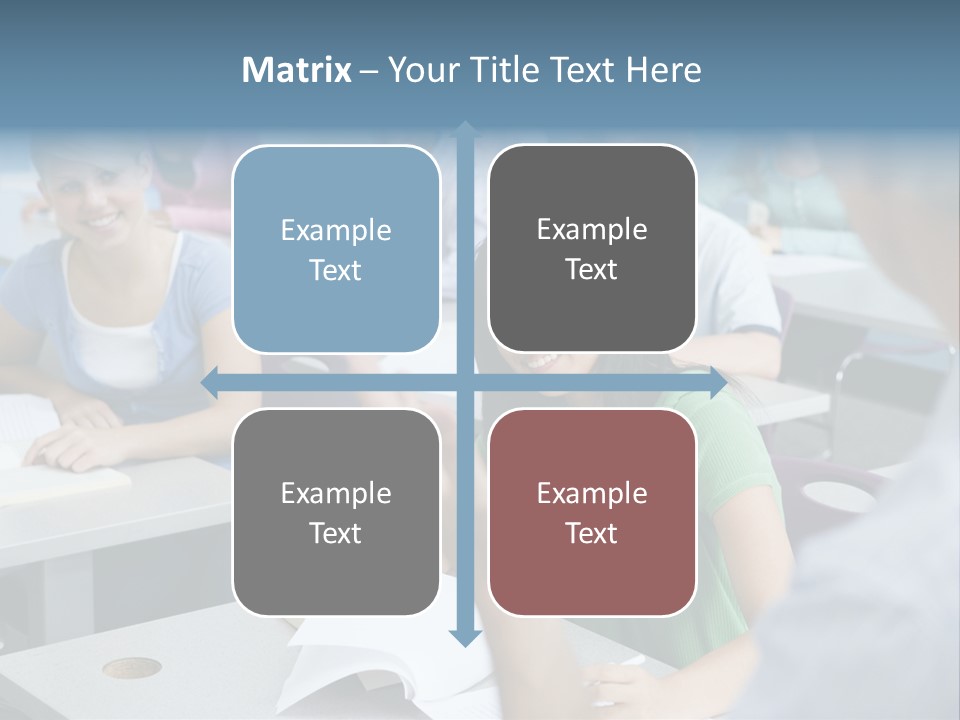 Matrix – Your Title Text Here

Example Text

Example Text

Example Text

Example Text